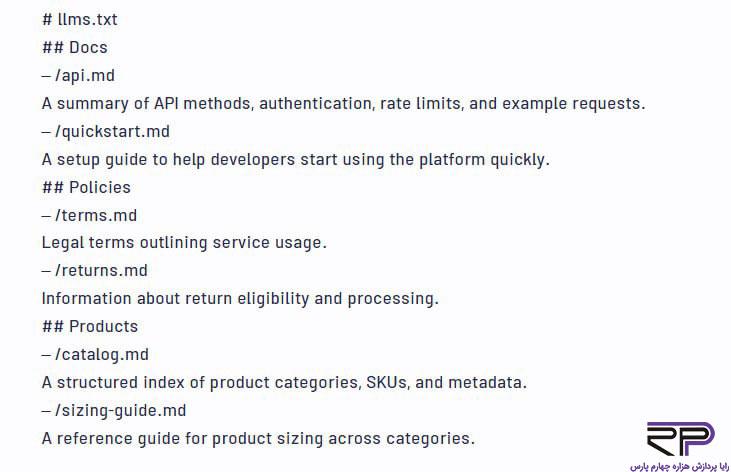 # llms.txt
## Docs
– /api.md
A summary of API methods, authentication, rate limits, and example requests.
– /quickstart.md
A setup guide to help developers start using the platform quickly.
## Policies
– /terms.md
Legal terms outlining service usage.
– /returns.md
Information about return eligibility and processing.
## Products
– /catalog.md
A structured index of product categories, SKUs, and metadata.
– /sizing-guide.md
A reference guide for product sizing across categories.

RP
رایا پردازش هزاره چهارم پارس